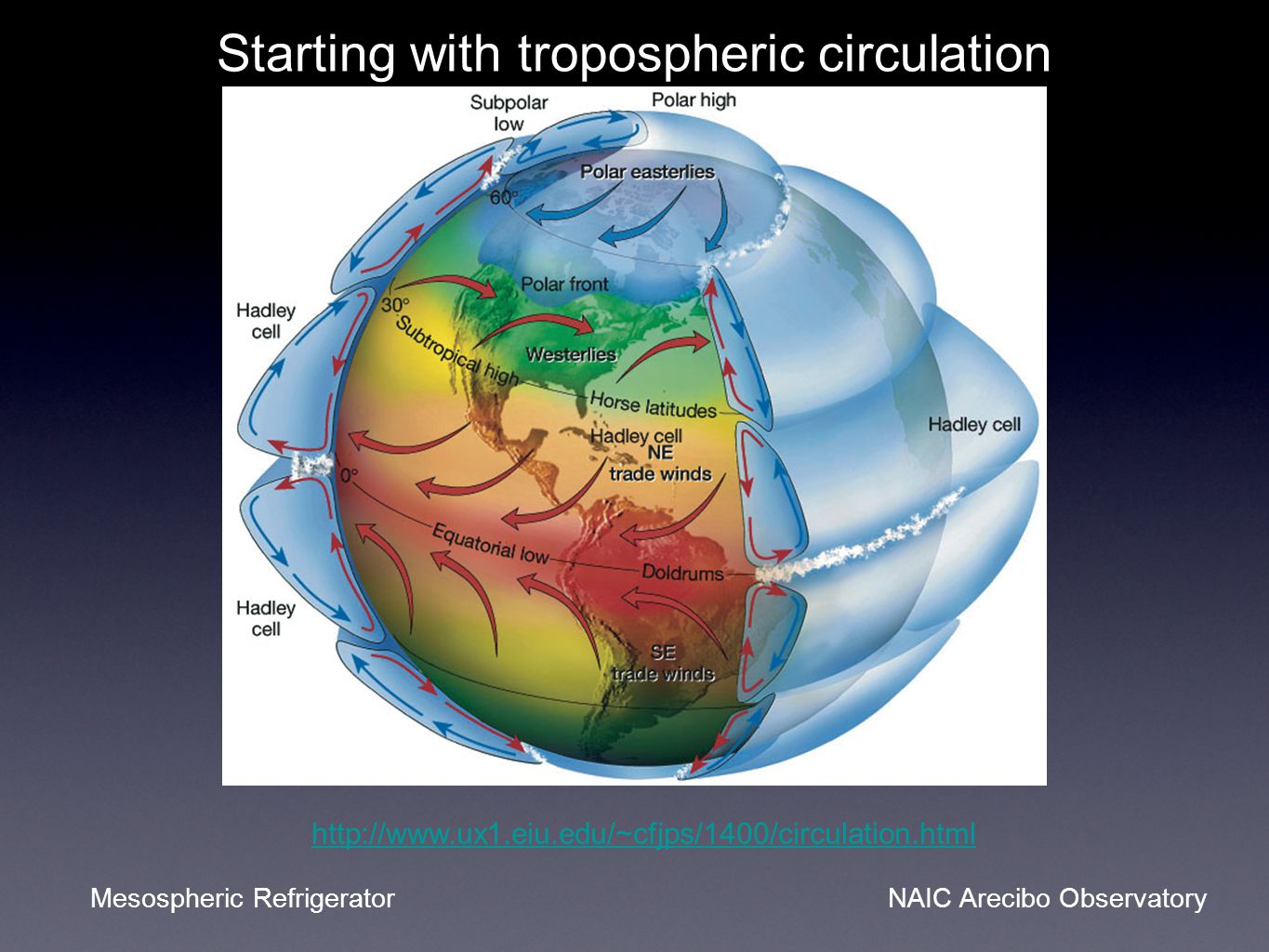 Starting with tropospheric circulation

Subpolar low

Polar high

Polar easterlies

60°

Polar front

Hadley cell

30°

Subtropical high

Westerlies

Horse latitudes

Hadley cell

Hadley cell

NE trade winds

0°

Equatorial low

Doldrums

Hadley cell

SE trade winds

http://www.ux1.eiu.edu/~cfjps/1400/circulation.html

Mesospheric Refrigerator

NAIC Arecibo Observatory